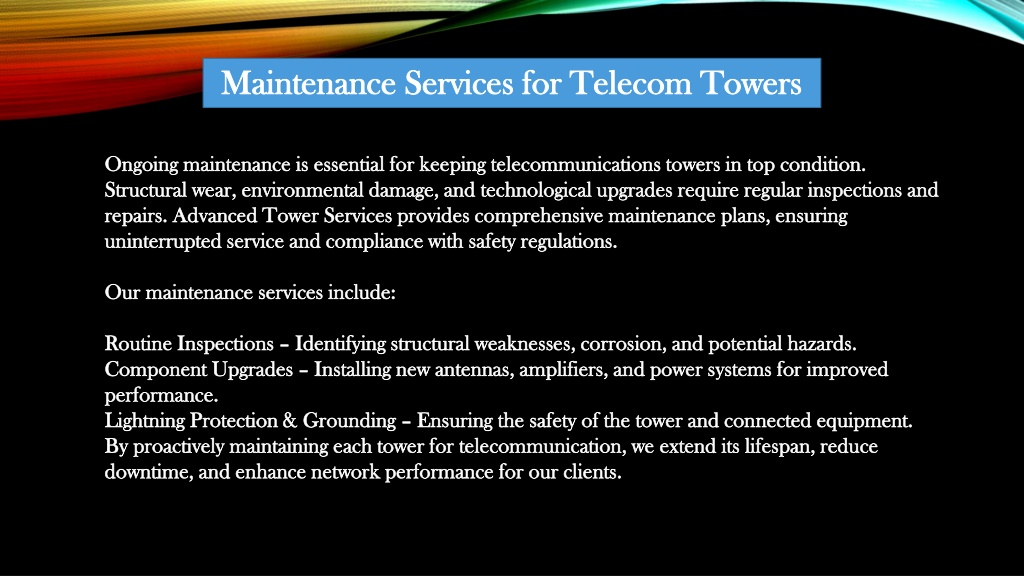 Maintenance Services for Telecom Towers

Ongoing maintenance is essential for keeping telecommunications towers in top condition. Structural wear, environmental damage, and technological upgrades require regular inspections and repairs. Advanced Tower Services provides comprehensive maintenance plans, ensuring uninterrupted service and compliance with safety regulations.

Our maintenance services include:

Routine Inspections – Identifying structural weaknesses, corrosion, and potential hazards.
Component Upgrades – Installing new antennas, amplifiers, and power systems for improved performance.
Lightning Protection & Grounding – Ensuring the safety of the tower and connected equipment.
By proactively maintaining each tower for telecommunication, we extend its lifespan, reduce downtime, and enhance network performance for our clients.